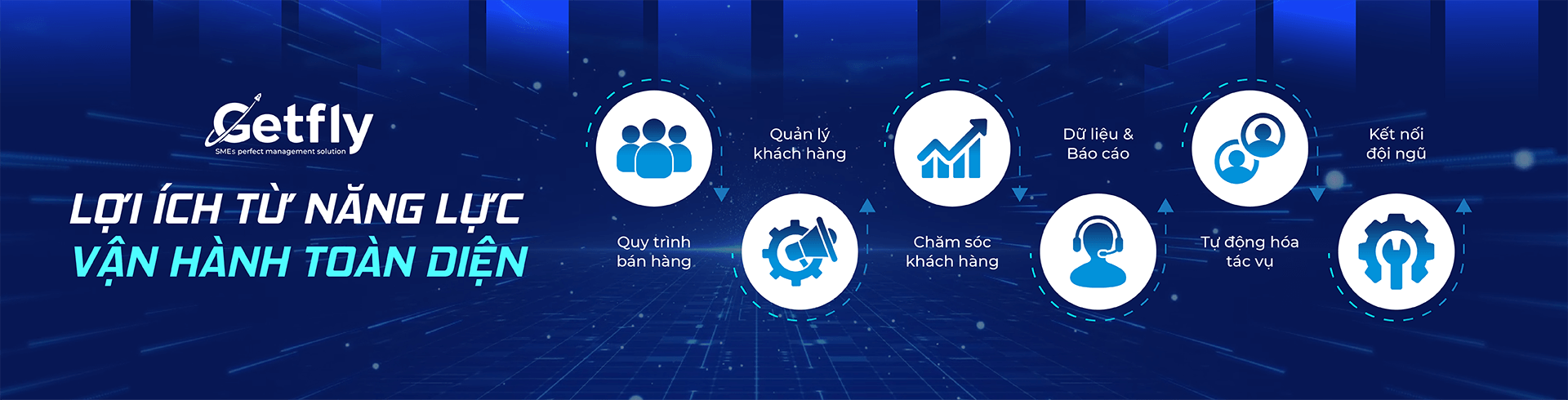 Getfly
SMEs perfect management solution

LỢI ÍCH TỪ NĂNG LỰC
VẬN HÀNH TOÀN DIỆN

Quản lý khách hàng

Quy trình bán hàng

Dữ liệu & Báo cáo

Chăm sóc khách hàng

Kết nối đội ngũ

Tự động hóa tác vụ